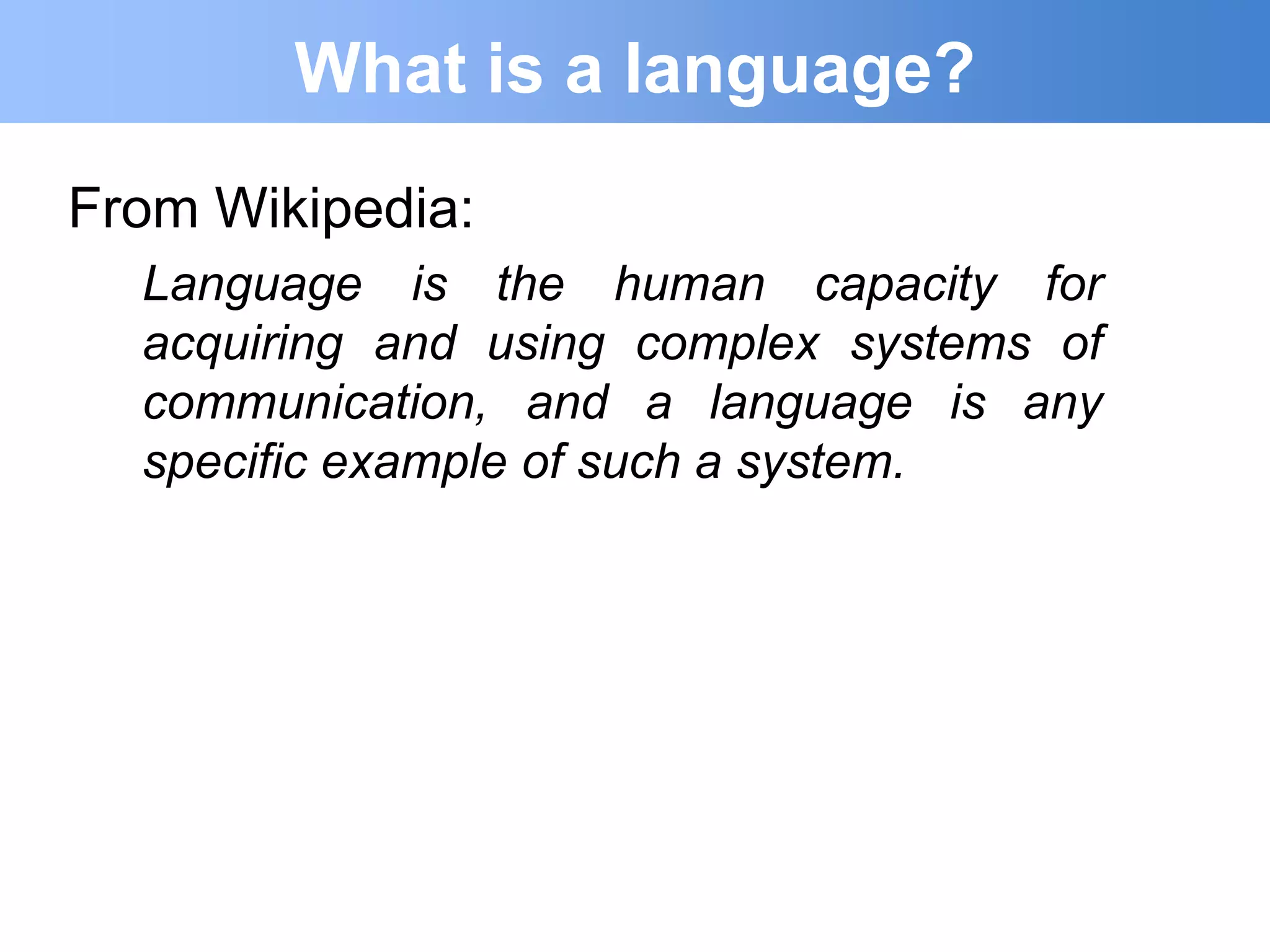 What is a language?

From Wikipedia:

Language is the human capacity for acquiring and using complex systems of communication, and a language is any specific example of such a system.